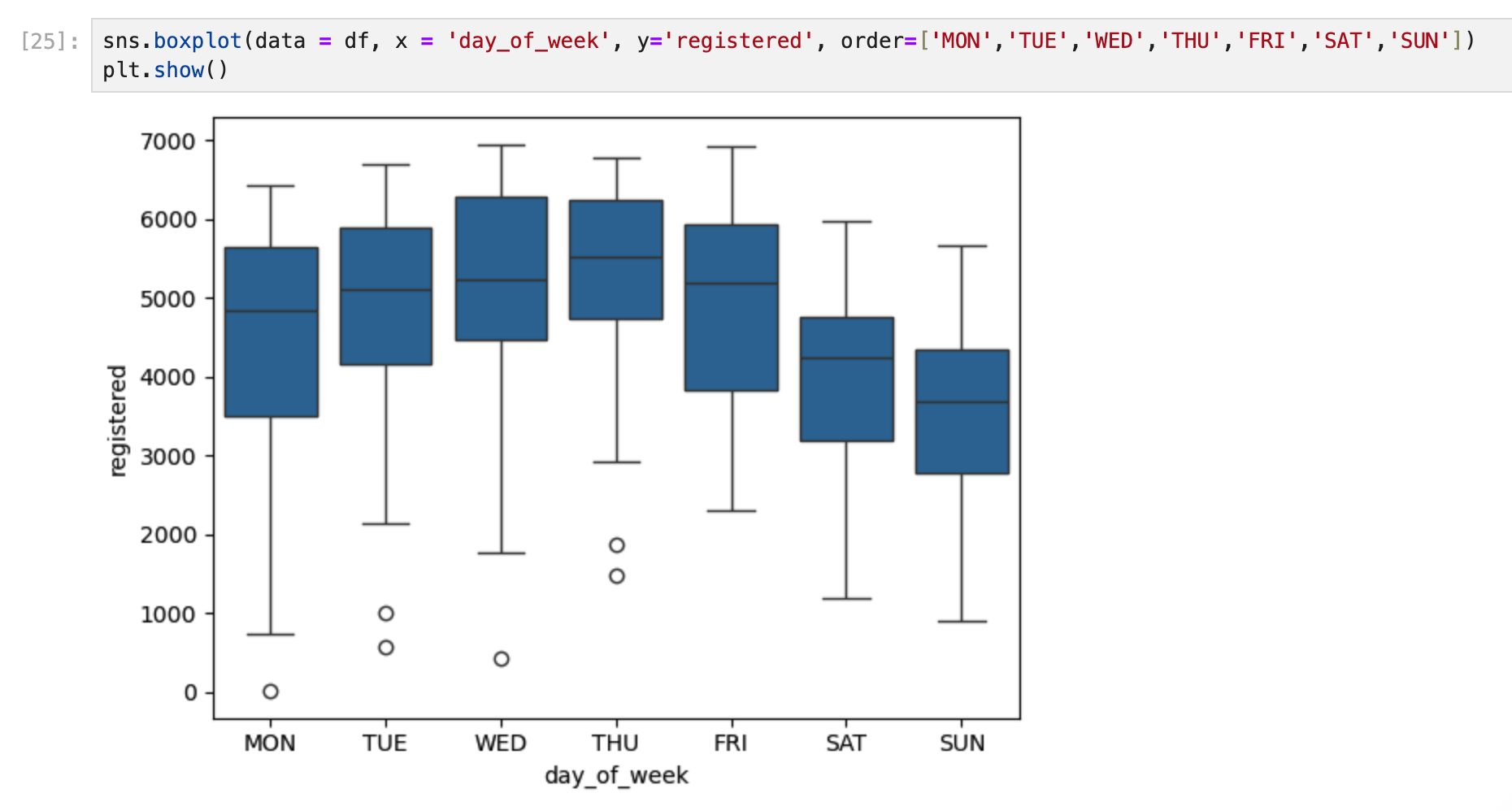 [25]: sns.boxplot(data = df, x = 'day_of_week', y='registered', order=['MON','TUE','WED','THU','FRI','SAT','SUN'])
plt.show()

7000
6000
5000
4000
3000
2000
1000
0
registered

MON TUE WED THU FRI SAT SUN
day_of_week